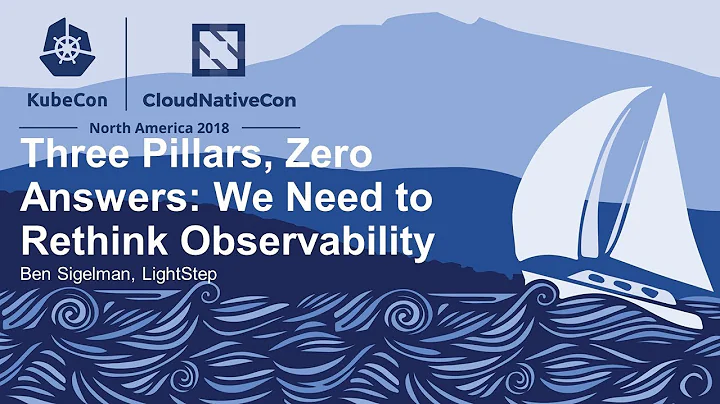 KubeCon CloudNativeCon

North America 2018

Three Pillars, Zero Answers: We Need to Rethink Observability

Ben Sigelman, LightStep